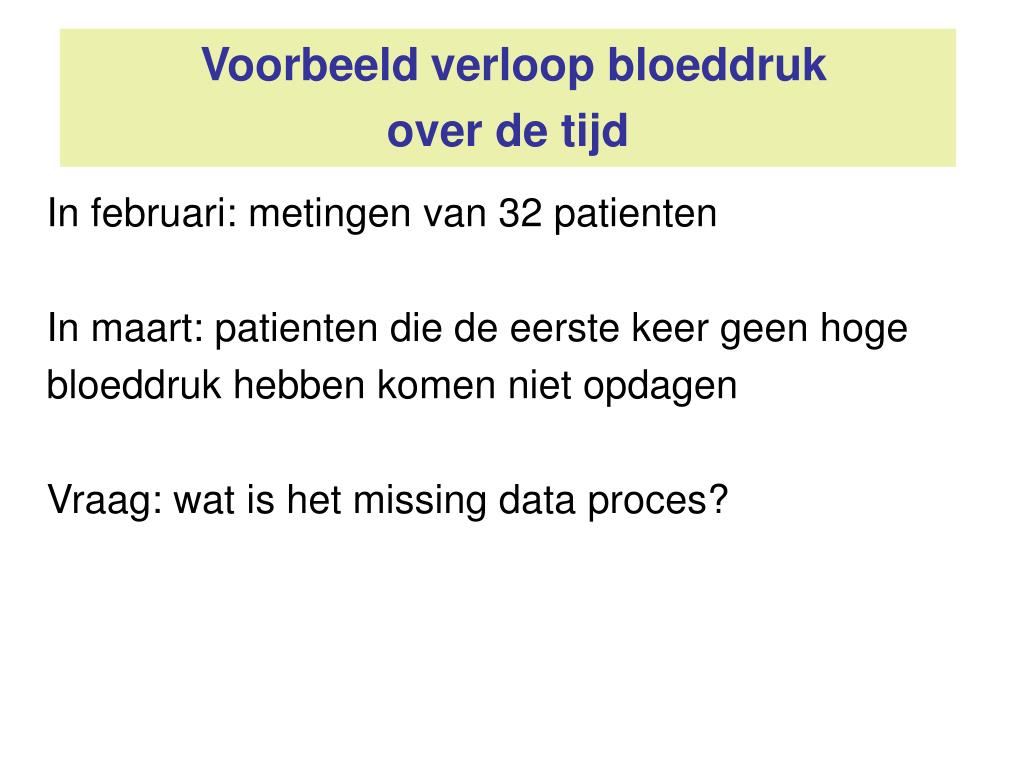 Voorbeeld verloop bloeddruk
over de tijd

In februari: metingen van 32 patienten

In maart: patienten die de eerste keer geen hoge bloeddruk hebben komen niet opdagen

Vraag: wat is het missing data proces?